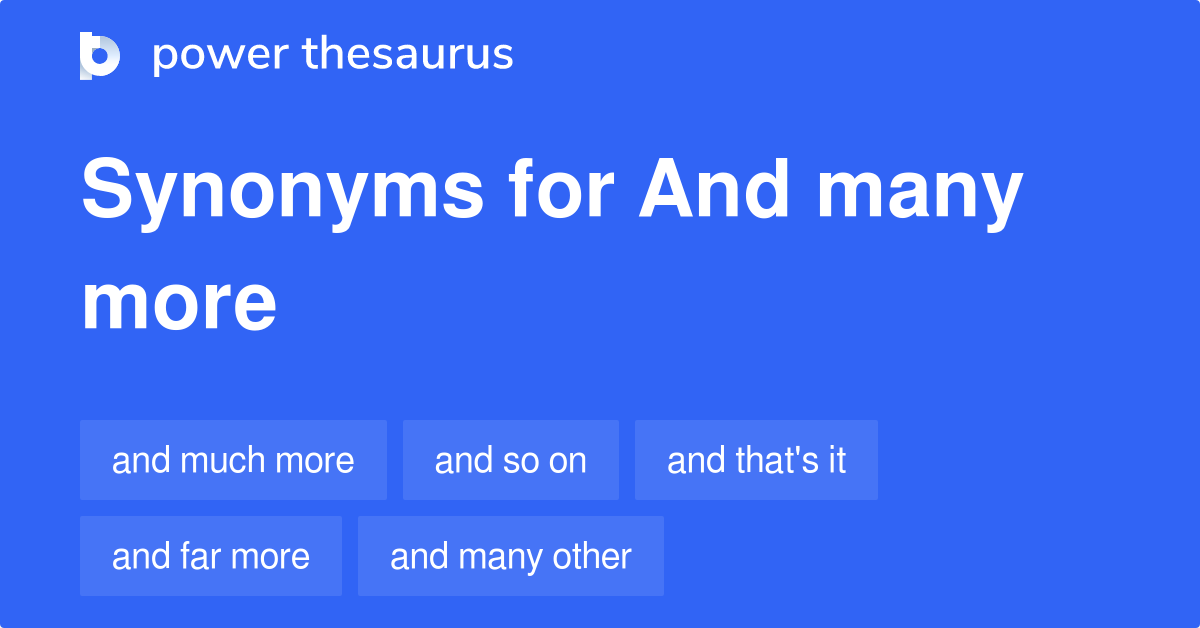 power thesaurus

Synonyms for And many more

and much more
and so on
and that's it
and far more
and many other